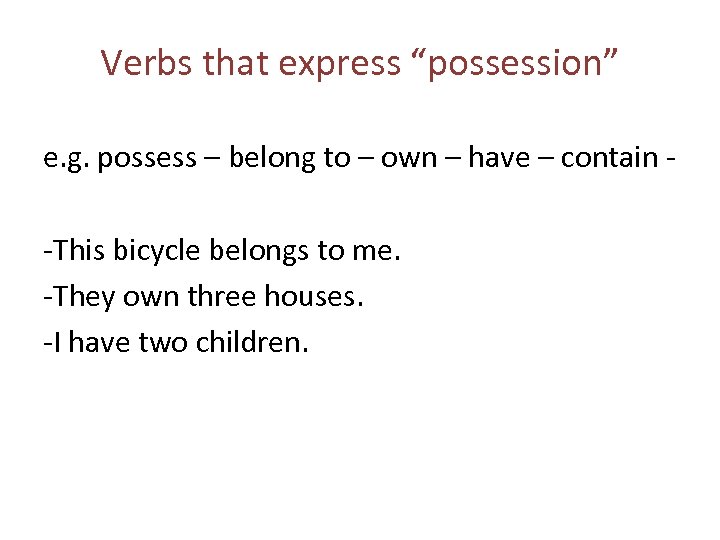 Verbs that express “possession”

e.g. possess – belong to – own – have – contain -

-This bicycle belongs to me.
-They own three houses.
-I have two children.